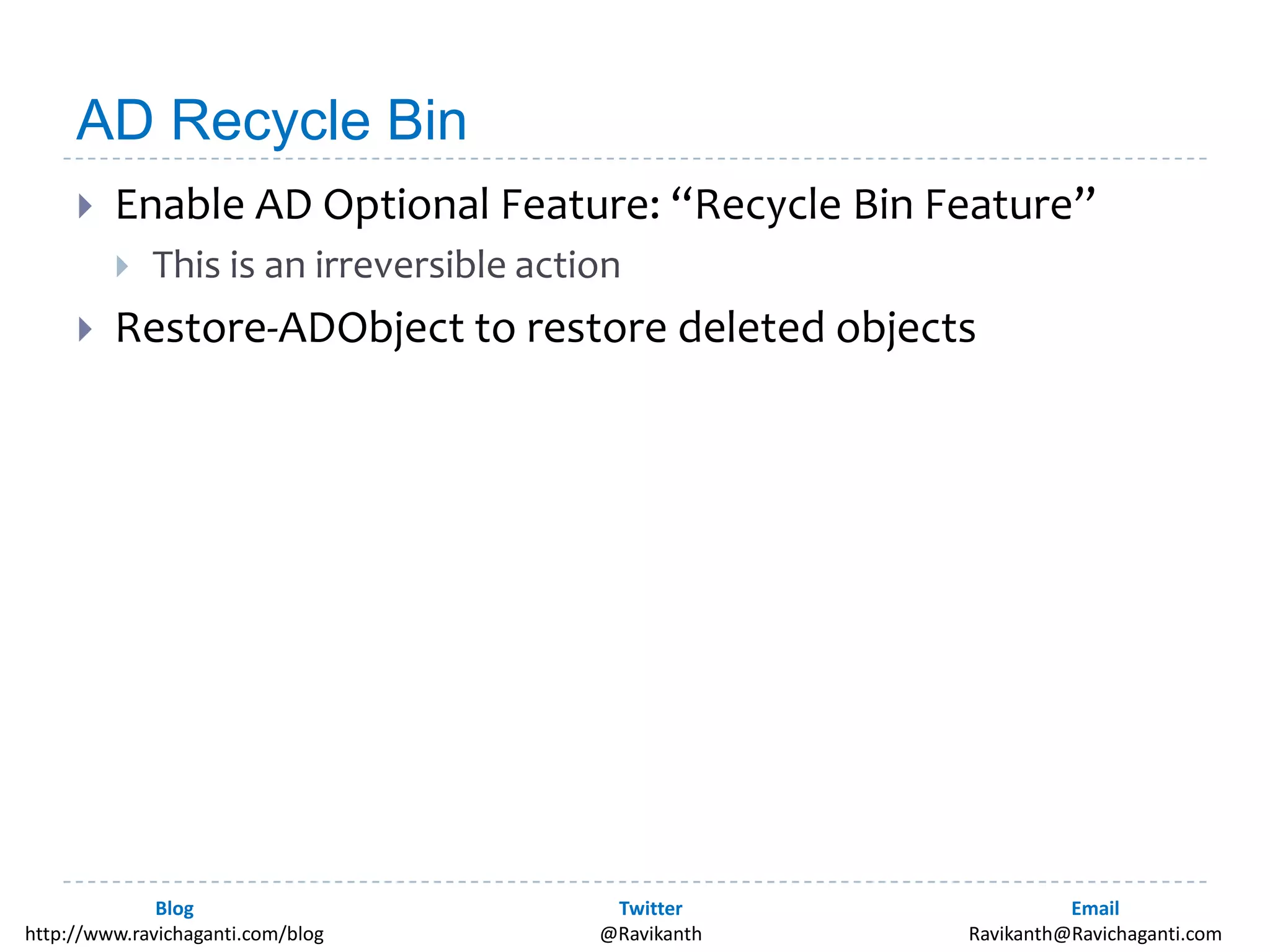 AD Recycle Bin

Enable AD Optional Feature: “Recycle Bin Feature”

This is an irreversible action

Restore-ADObject to restore deleted objects

Blog
http://www.ravichaganti.com/blog

Twitter
@Ravikanth

Email
Ravikanth@Ravichaganti.com